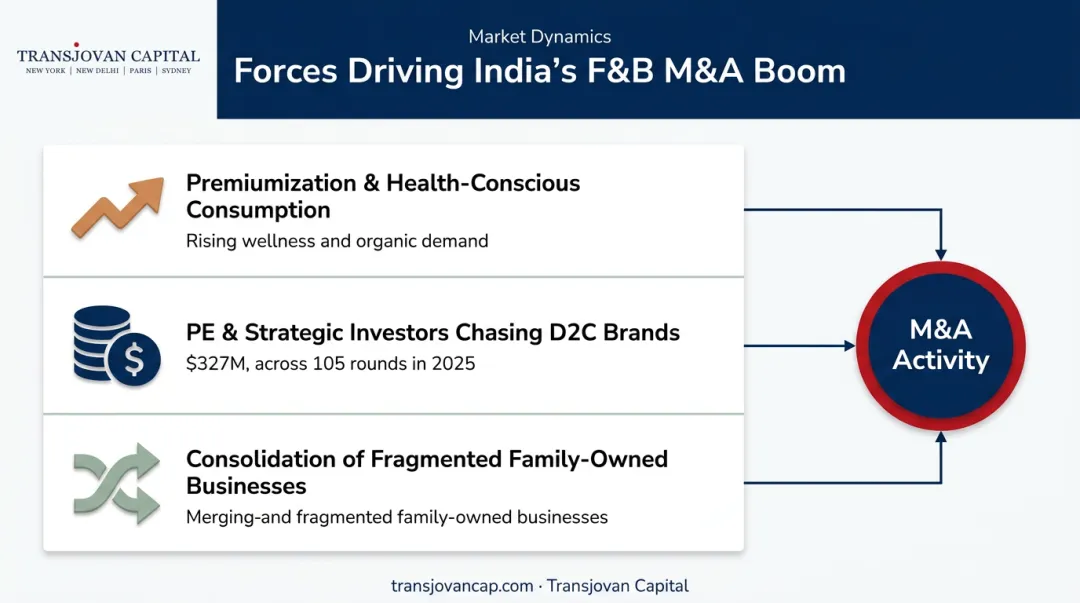 TRANSJOVAN CAPITAL
NEW YORK | NEW DELHI | PARIS | SYDNEY

Market Dynamics

Forces Driving India's F&B M&A Boom

Premiumization & Health-Conscious Consumption

Rising wellness and organic demand

PE & Strategic Investors Chasing D2C Brands

$327M, across 105 rounds in 2025

Consolidation of Fragmented Family-Owned Businesses

Merging-and fragmented family-owned businesses

M&A Activity

transjovancap.com · Transjovan Capital